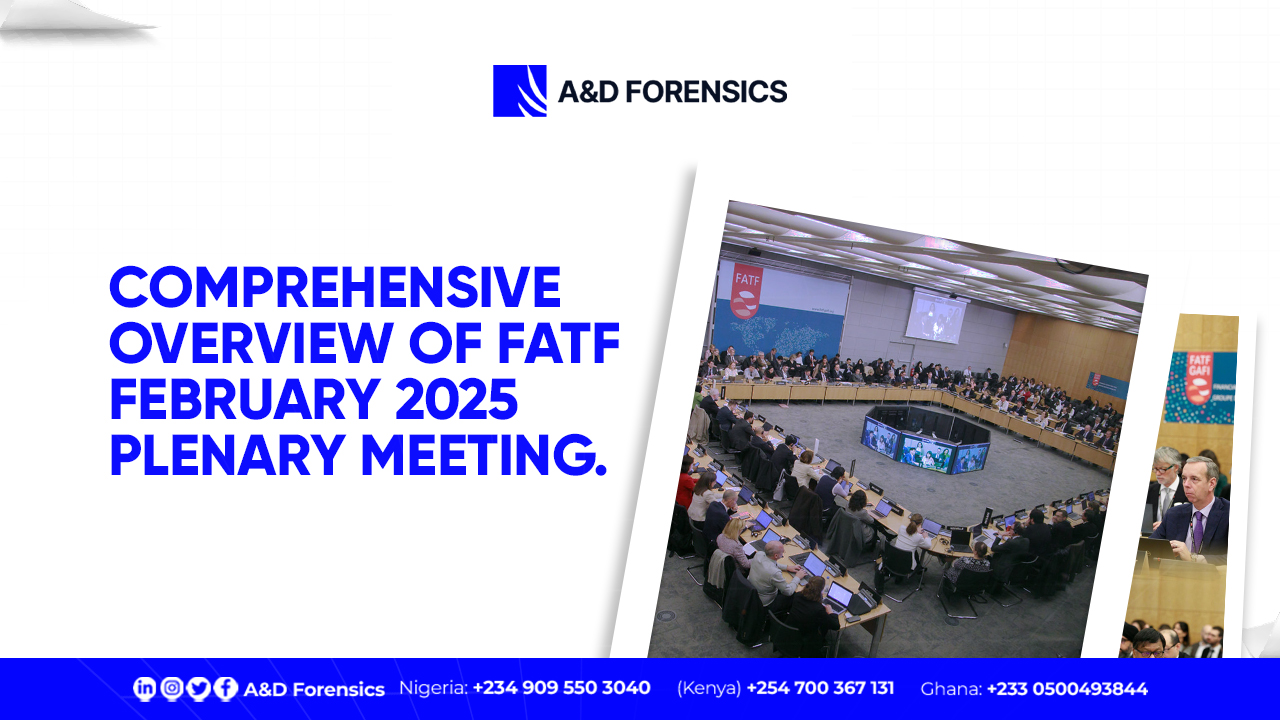 A&D FORENSICS

COMPREHENSIVE OVERVIEW OF FATF FEBRUARY 2025 PLENARY MEETING.

FATF

FATF GAFI

A&D Forensics Nigeria: +234 909 550 3040 (Kenya) +254 700 367 131 Ghana: +233 0500493844